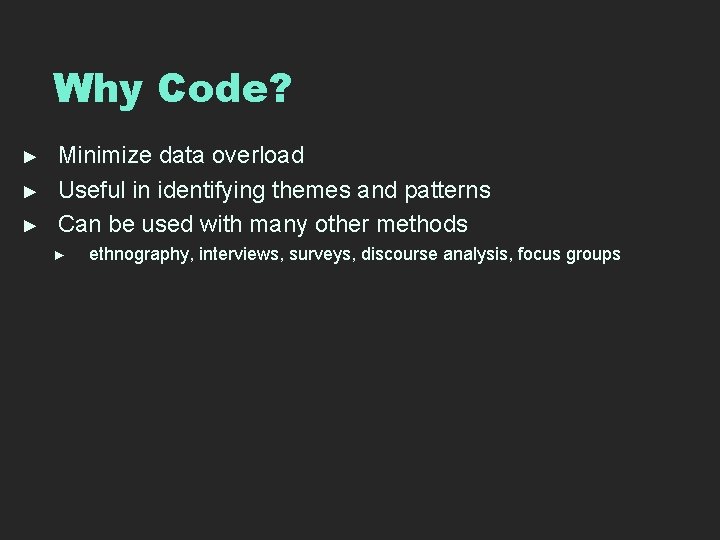 Why Code?

► Minimize data overload
► Useful in identifying themes and patterns
► Can be used with many other methods
► ethnography, interviews, surveys, discourse analysis, focus groups